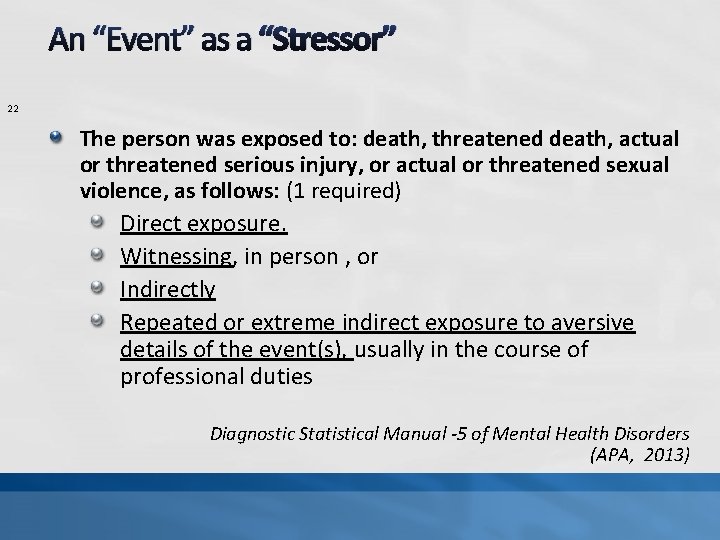 An "Event" as a "Stressor"

22

The person was exposed to: death, threatened death, actual or threatened serious injury, or actual or threatened sexual violence, as follows: (1 required)

Direct exposure.

Witnessing, in person , or

Indirectly

Repeated or extreme indirect exposure to aversive details of the event(s), usually in the course of professional duties

Diagnostic Statistical Manual -5 of Mental Health Disorders (APA, 2013)